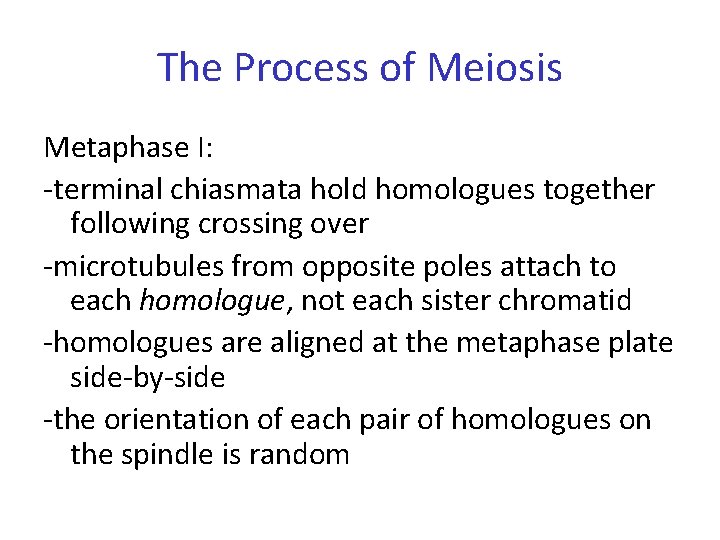 The Process of Meiosis

Metaphase I:

-terminal chiasmata hold homologues together following crossing over

-microtubules from opposite poles attach to each homologue, not each sister chromatid

-homologues are aligned at the metaphase plate side-by-side

-the orientation of each pair of homologues on the spindle is random